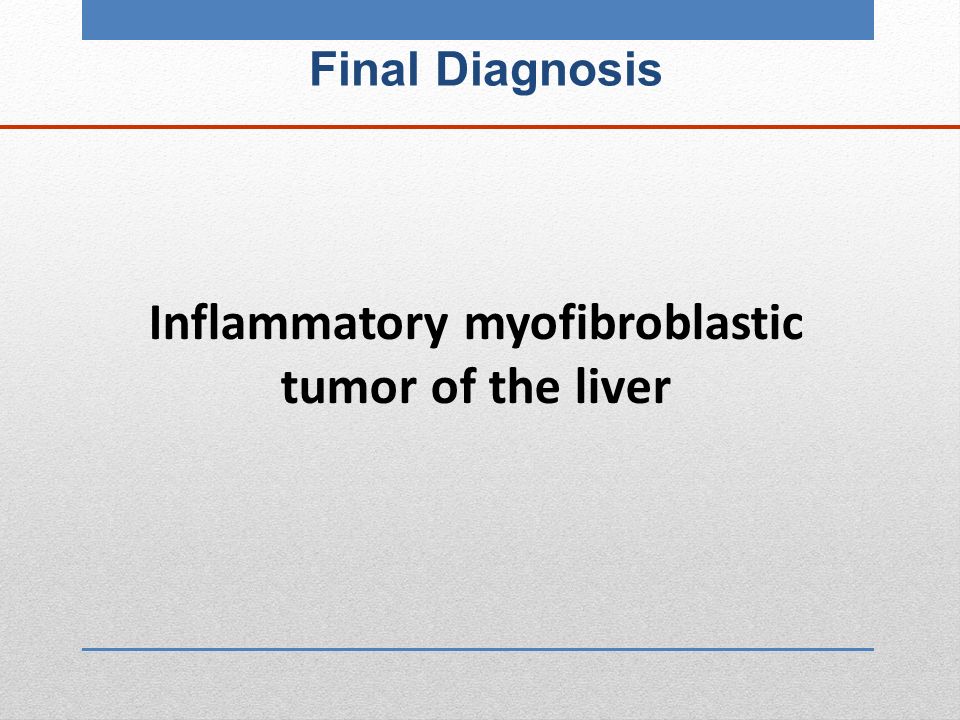 Final Diagnosis

Inflammatory myofibroblastic tumor of the liver